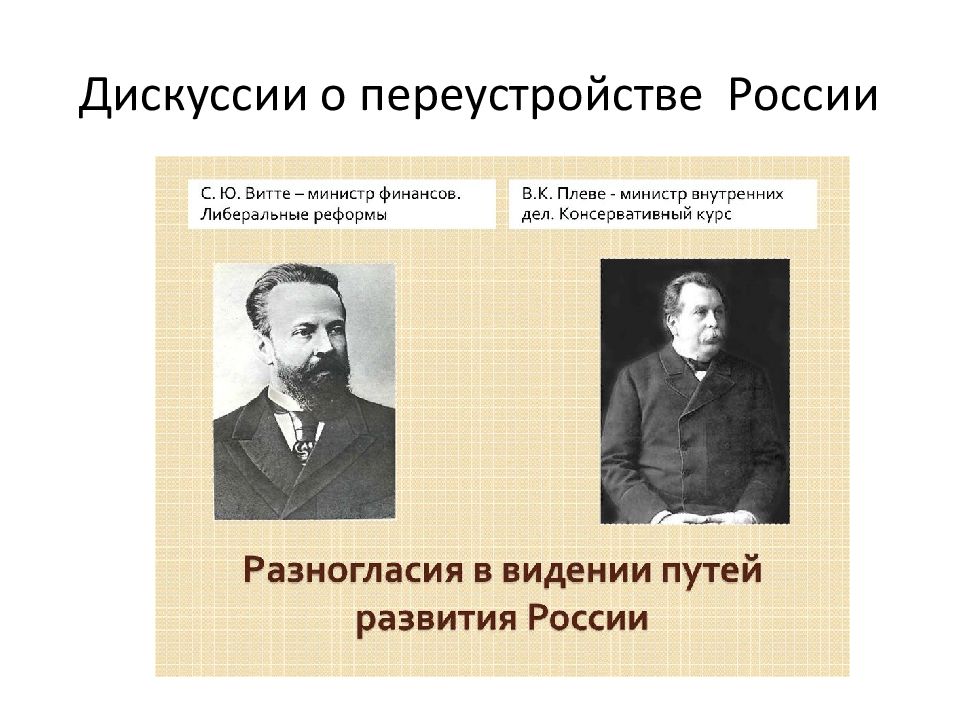 Дискуссии о переустройстве России

С. Ю. Витте – министр финансов. Либеральные реформы

В.К. Плеве - министр внутренних дел. Консервативный курс

Разногласия в видении путей развития России